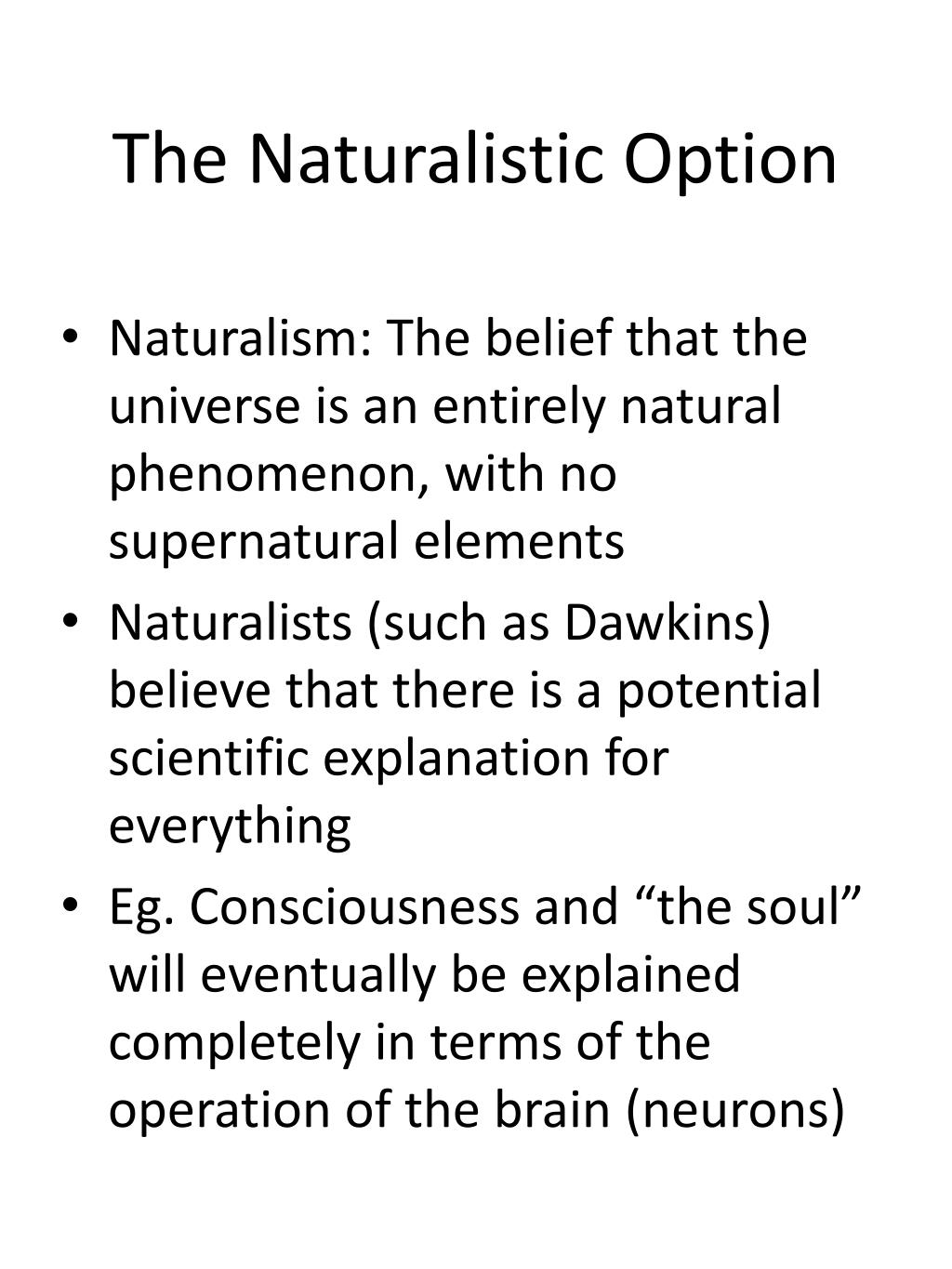 The Naturalistic Option

• Naturalism: The belief that the universe is an entirely natural phenomenon, with no supernatural elements
• Naturalists (such as Dawkins) believe that there is a potential scientific explanation for everything
• Eg. Consciousness and “the soul” will eventually be explained completely in terms of the operation of the brain (neurons)